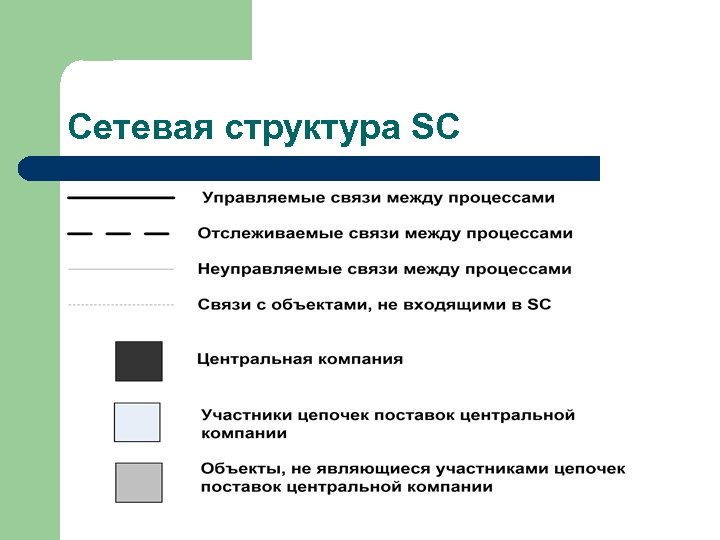 Сетевая структура SC

Управляемые связи между процессами

Отслеживаемые связи между процессами

Неуправляемые связи между процессами

Связи с объектами, не входящими в SC

Центральная компания

Участники цепочек поставок центральной компании

Объекты, не являющиеся участниками цепочек поставок центральной компании